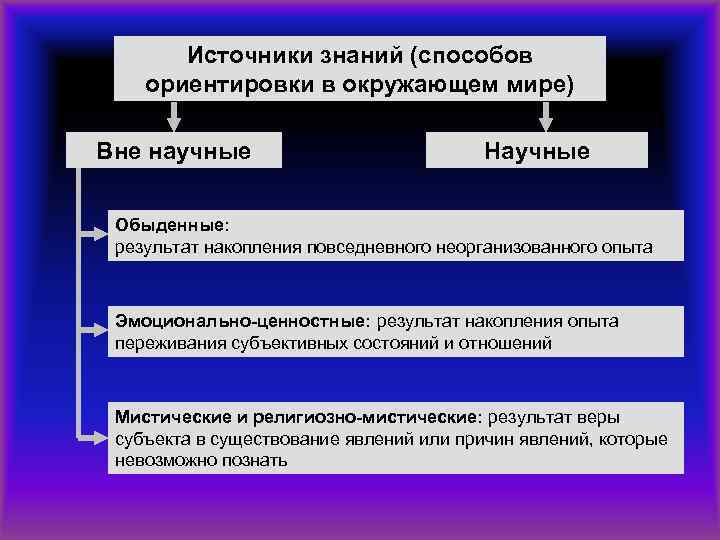 Источники знаний (способов ориентировки в окружающем мире)

Вне научные

Научные

Обыденные:
результат накопления повседневного неорганизованного опыта

Эмоционально-ценностные: результат накопления опыта переживания субъективных состояний и отношений

Мистические и религиозно-мистические: результат веры субъекта в существование явлений или причин явлений, которые невозможно познать